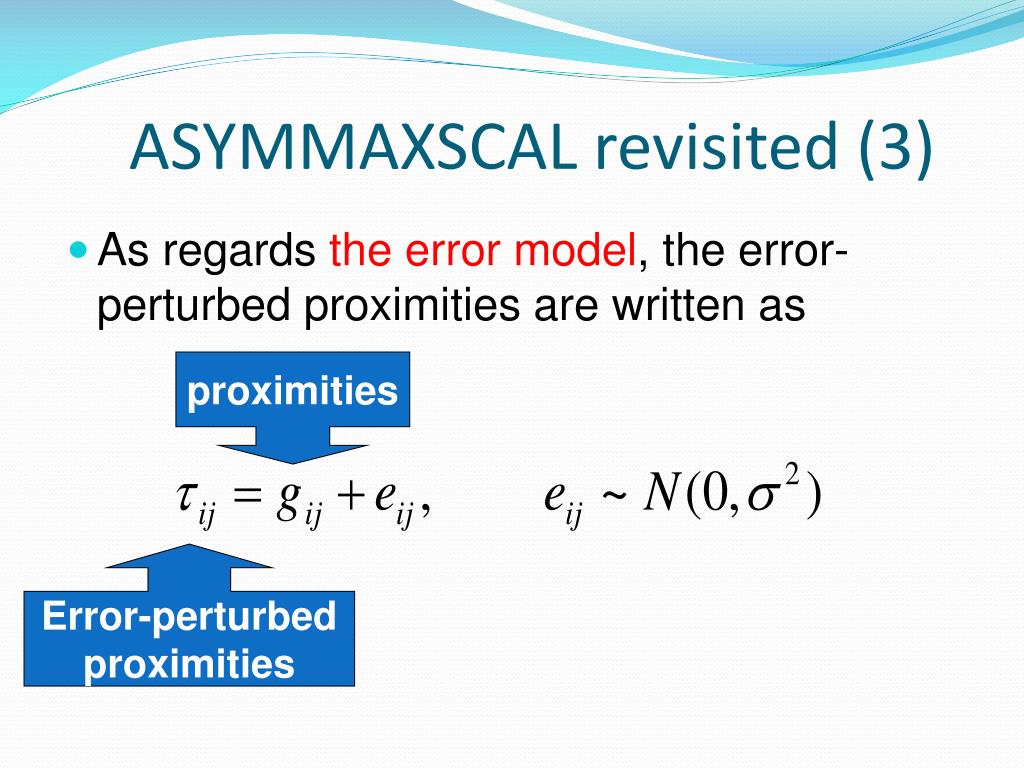 ASYMMAXSCAL revisited (3)

As regards the error model, the error-perturbed proximities are written as

proximities

$\tau_{ij} = g_{ij} + e_{ij}, \qquad e_{ij} \sim N(0, \sigma^2)$

Error-perturbed proximities